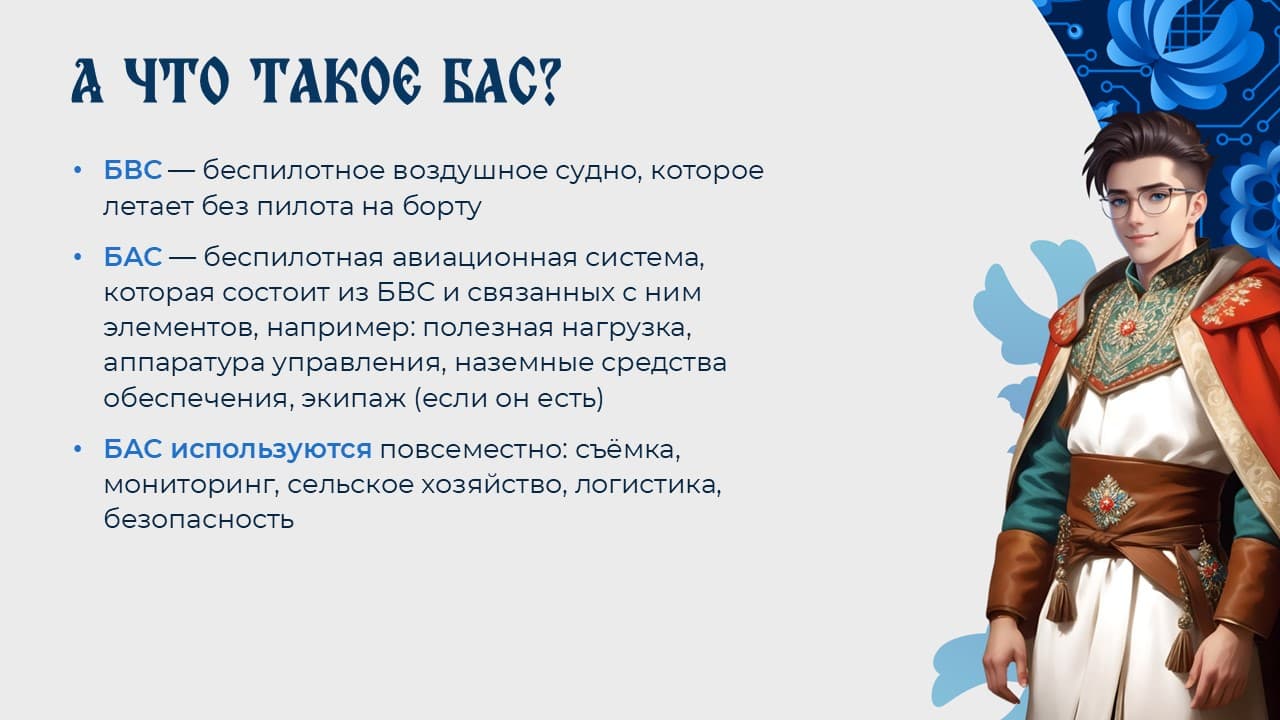 А ЧТО ТАКОЕ БАС?

• БВС — беспилотное воздушное судно, которое летает без пилота на борту

• БАС — беспилотная авиационная система, которая состоит из БВС и связанных с ним элементов, например: полезная нагрузка, аппаратура управления, наземные средства обеспечения, экипаж (если он есть)

• БАС используются повсеместно: съёмка, мониторинг, сельское хозяйство, логистика, безопасность